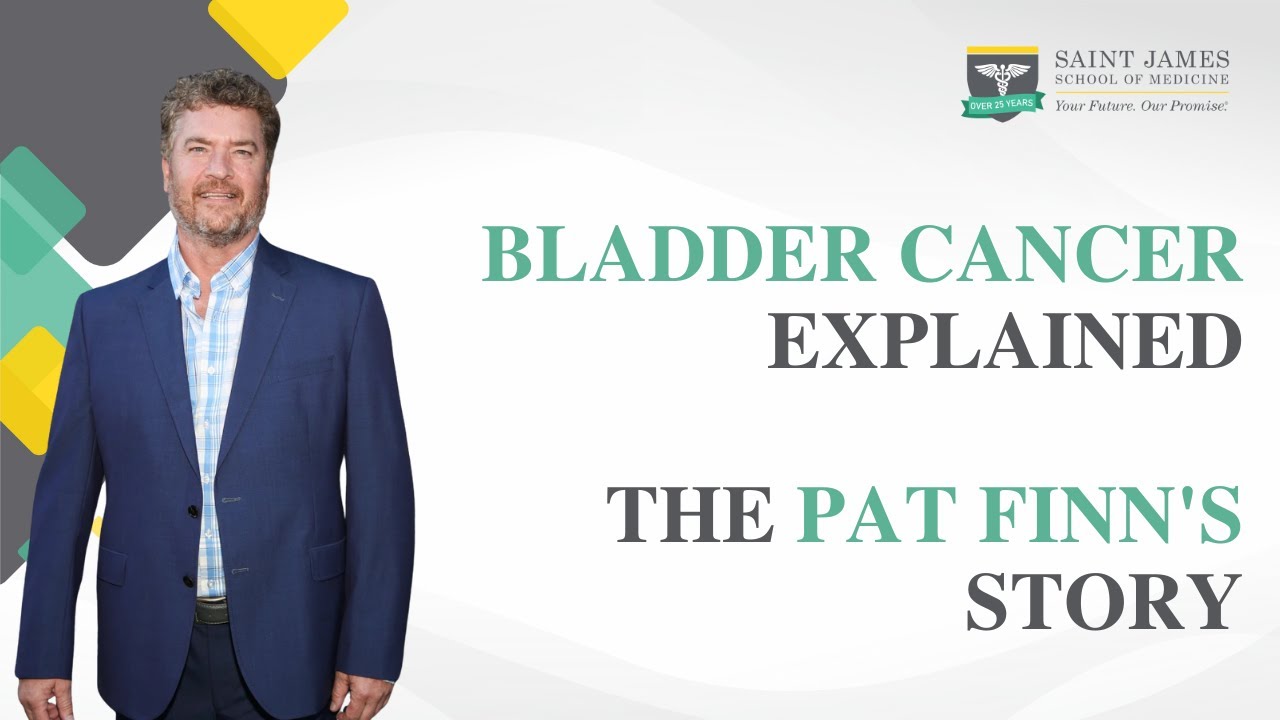 OVER 25 YEARS
SAINT JAMES
SCHOOL OF MEDICINE
Your Future. Our Promise.

BLADDER CANCER
EXPLAINED

THE PAT FINN'S
STORY